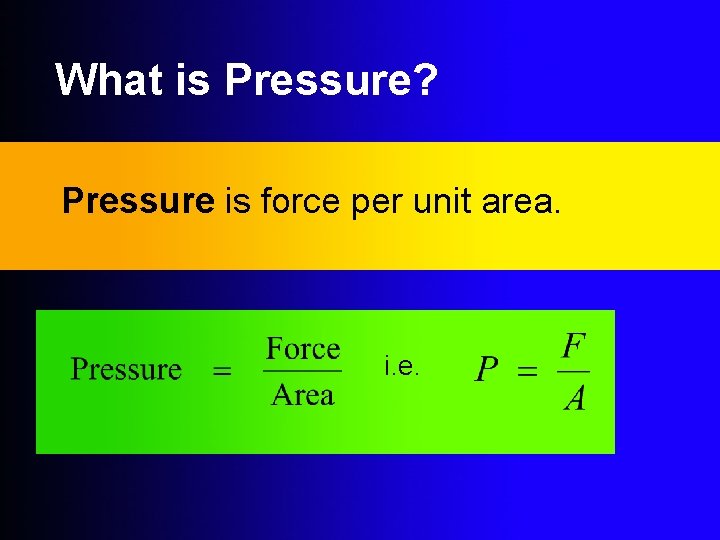 What is Pressure?

Pressure is force per unit area.

$\text{Pressure} = \frac{\text{Force}}{\text{Area}}$ i.e. $P = \frac{F}{A}$